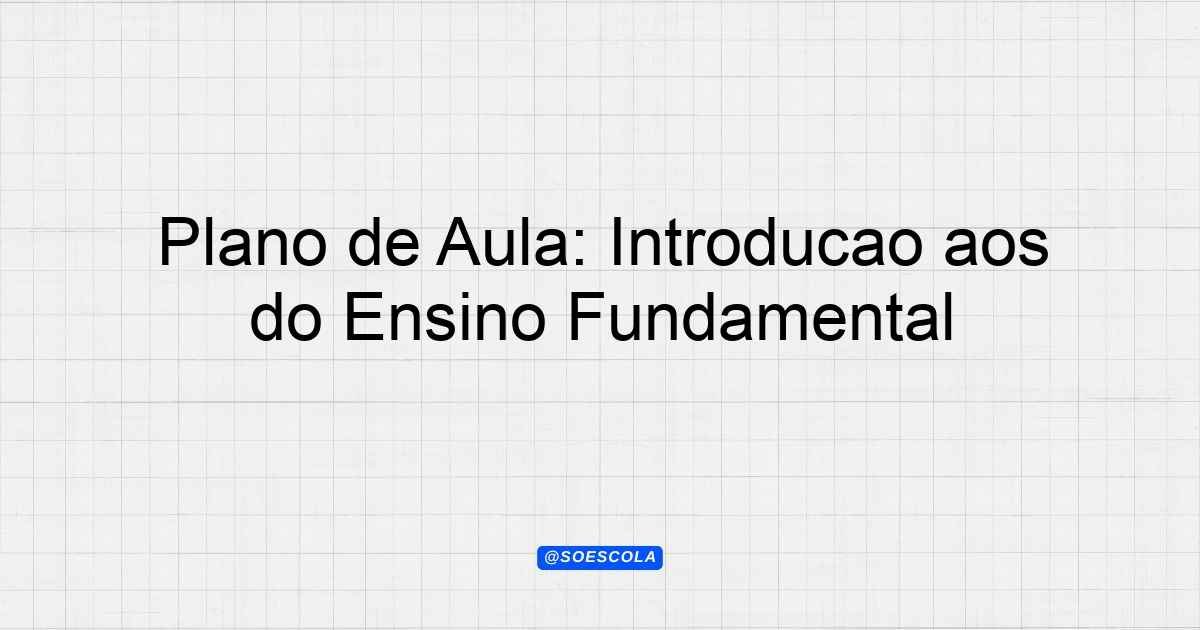 Plano de Aula: Introducao aos do Ensino Fundamental

@SOESCOLA